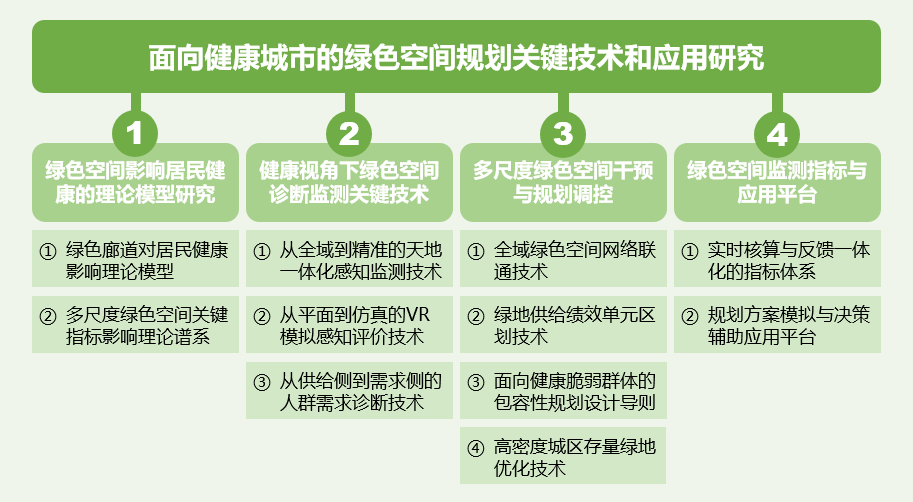 面向健康城市的绿色空间规划关键技术和应用研究

1
绿色空间影响居民健康的理论模型研究

① 绿色廊道对居民健康影响理论模型

② 多尺度绿色空间关键指标影响理论谱系

2
健康视角下绿色空间诊断监测关键技术

① 从全域到精准的天地一体化感知监测技术

② 从平面到仿真的VR模拟感知评价技术

③ 从供给侧到需求侧的人群需求诊断技术

3
多尺度绿色空间干预与规划调控

① 全域绿色空间网络联通技术

② 绿地供给绩效单元区划技术

③ 面向健康脆弱群体的包容性规划设计导则

④ 高密度城区存量绿地优化技术

4
绿色空间监测指标与应用平台

① 实时核算与反馈一体化的指标体系

② 规划方案模拟与决策辅助应用平台